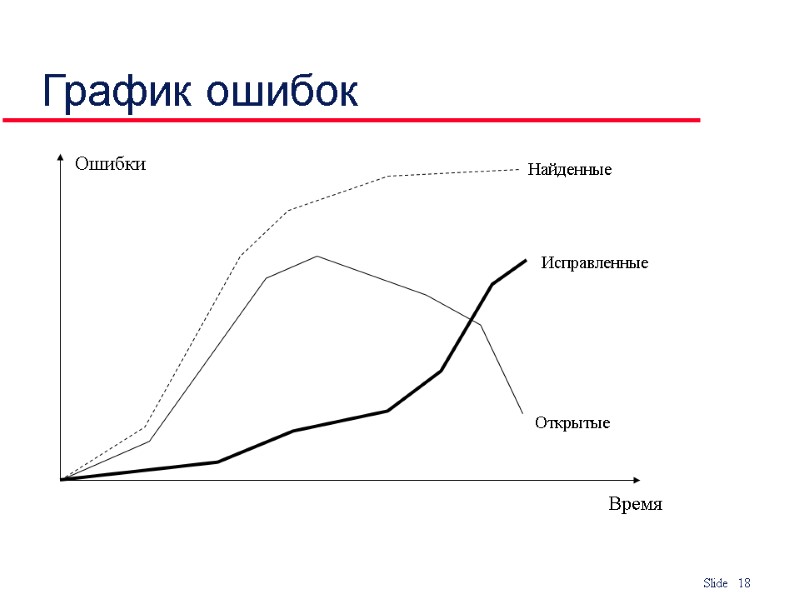 График ошибок

Ошибки

Найденные

Исправленные

Открытые

Время

Slide 18